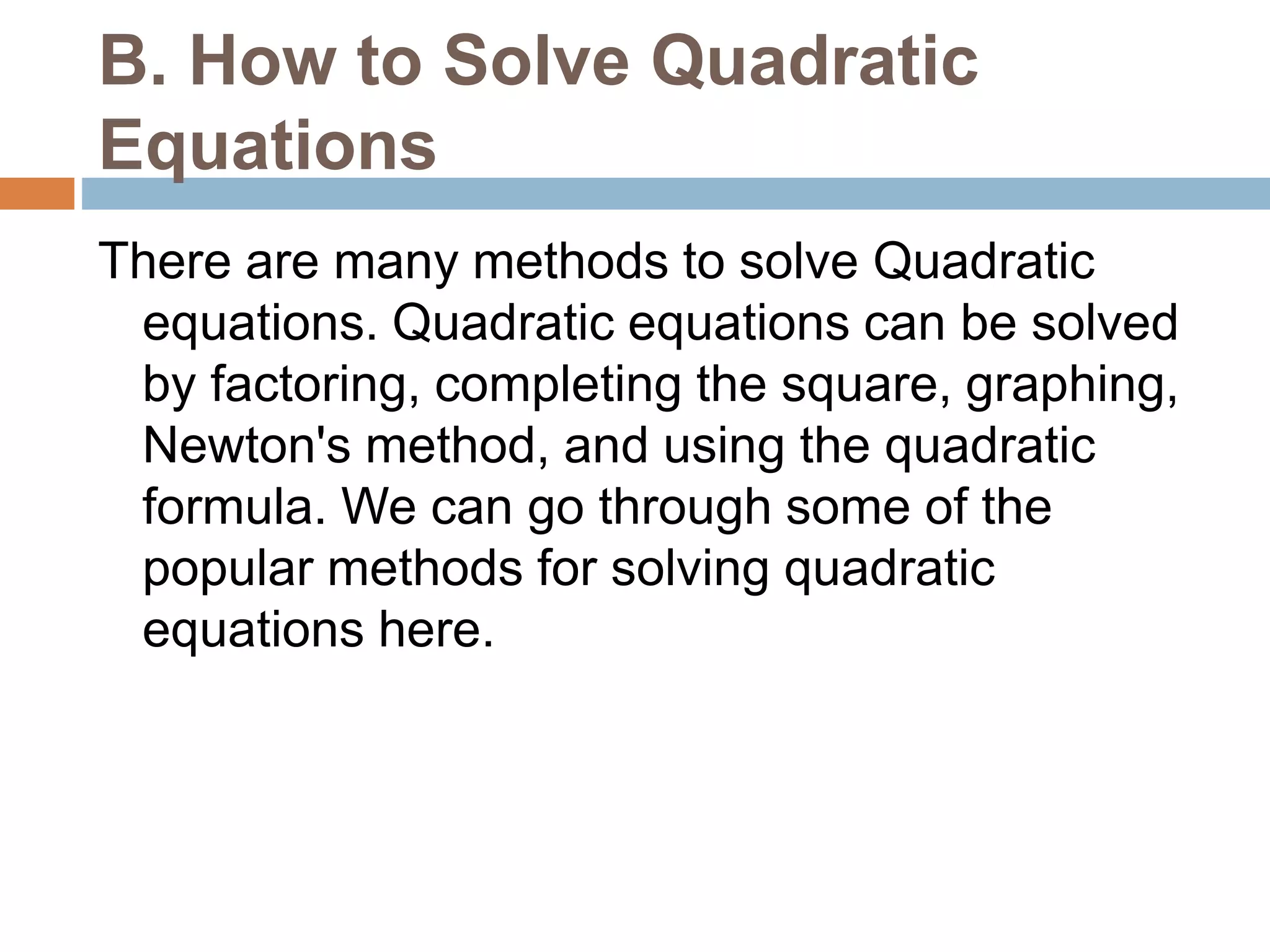 B. How to Solve Quadratic Equations

There are many methods to solve Quadratic equations. Quadratic equations can be solved by factoring, completing the square, graphing, Newton's method, and using the quadratic formula. We can go through some of the popular methods for solving quadratic equations here.